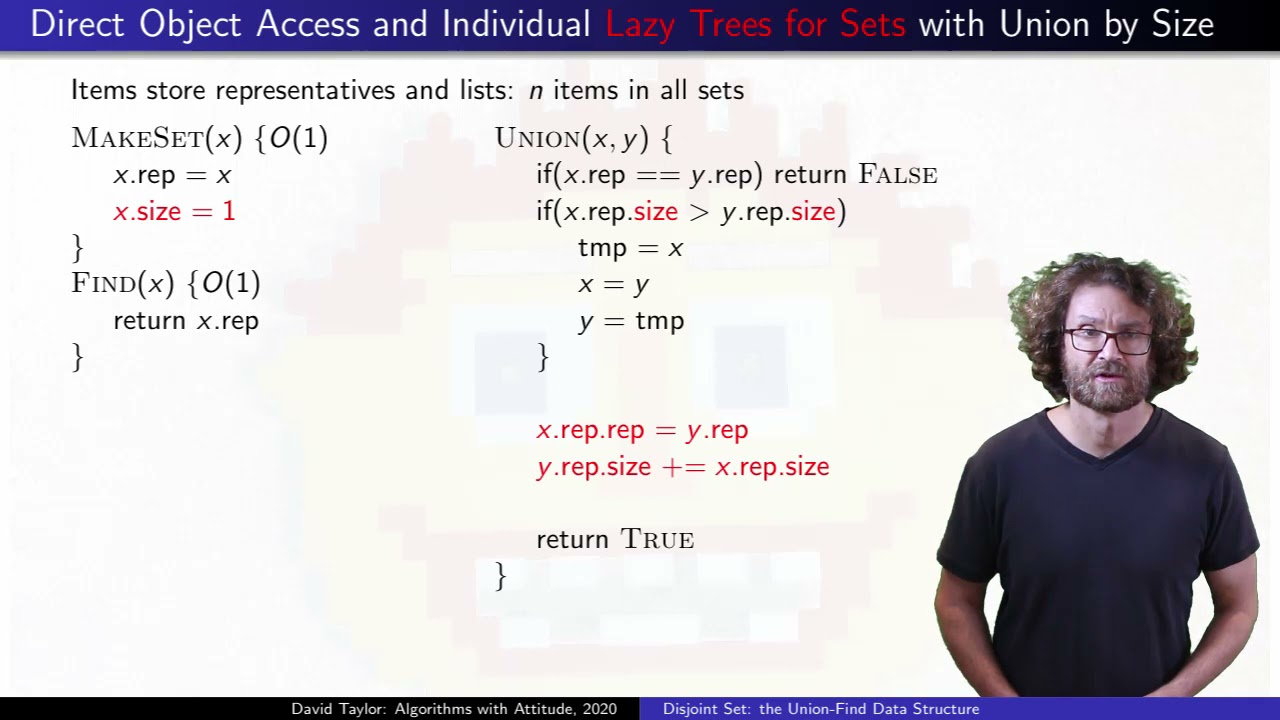 Direct Object Access and Individual Lazy Trees for Sets with Union by Size

Items store representatives and lists: $n$ items in all sets

MAKESET($x$) {$O(1)$
$x$.rep = $x$
$x$.size = 1
}
FIND($x$) {$O(1)$
return $x$.rep
}

UNION($x, y$) {
if($x$.rep == $y$.rep) return FALSE
if($x$.rep.size > $y$.rep.size)
tmp = $x$
$x = y$
$y$ = tmp
}

$x$.rep.rep = $y$.rep
$y$.rep.size += $x$.rep.size

return TRUE
}

David Taylor: Algorithms with Attitude, 2020 Disjoint Set: the Union-Find Data Structure